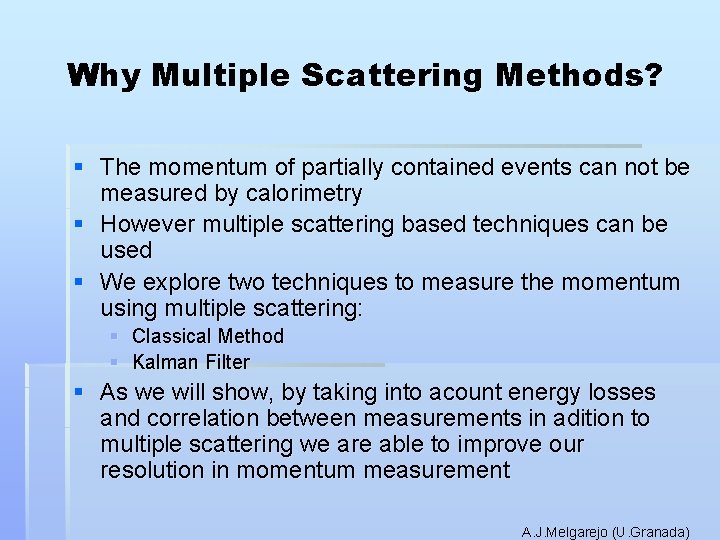 Why Multiple Scattering Methods?

- The momentum of partially contained events can not be measured by calorimetry
- However multiple scattering based techniques can be used
- We explore two techniques to measure the momentum using multiple scattering:
  - Classical Method
  - Kalman Filter
- As we will show, by taking into acount energy losses and correlation between measurements in adition to multiple scattering we are able to improve our resolution in momentum measurement

A.J.Melgarejo (U.Granada)